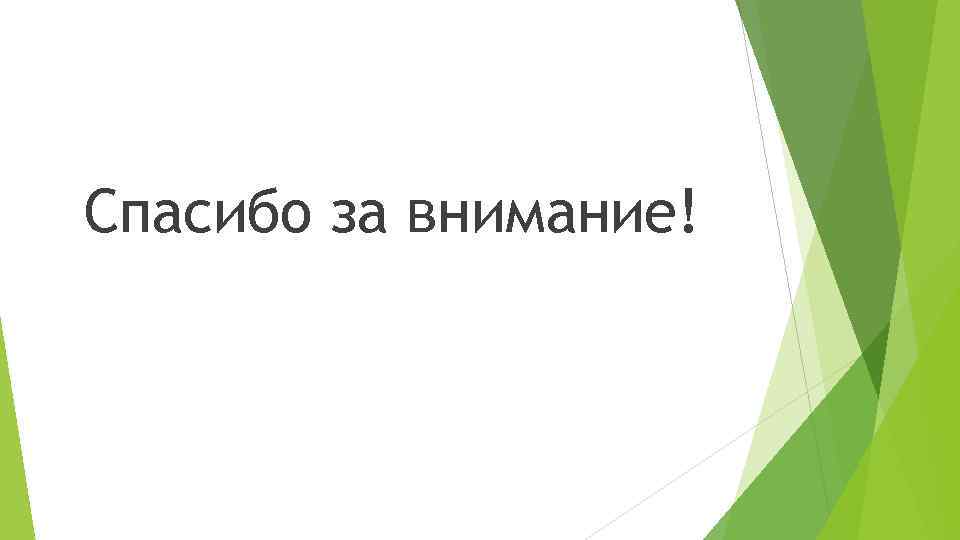 Спасибо за внимание!